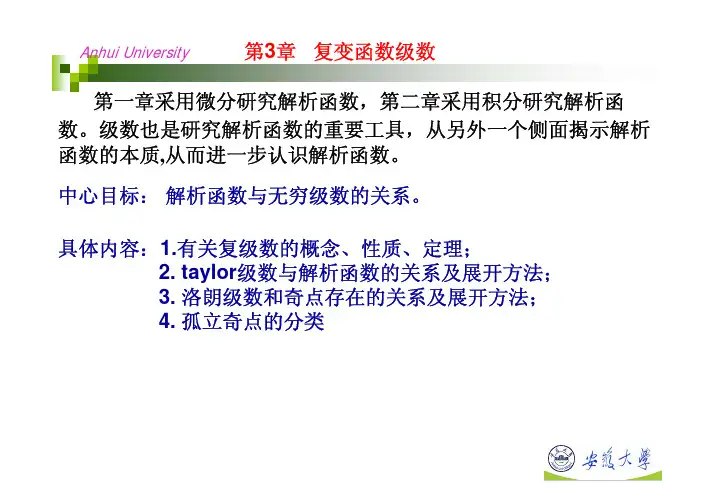 Anhui University 第3章 复变函数级数

第一章采用微分研究解析函数，第二章采用积分研究解析函数。级数也是研究解析函数的重要工具，从另外一个侧面揭示解析函数的本质,从而进一步认识解析函数。

中心目标： 解析函数与无穷级数的关系。

具体内容：1.有关复级数的概念、性质、定理；
2. taylor级数与解析函数的关系及展开方法；
3. 洛朗级数和奇点存在的关系及展开方法；
4. 孤立奇点的分类

安徽大学